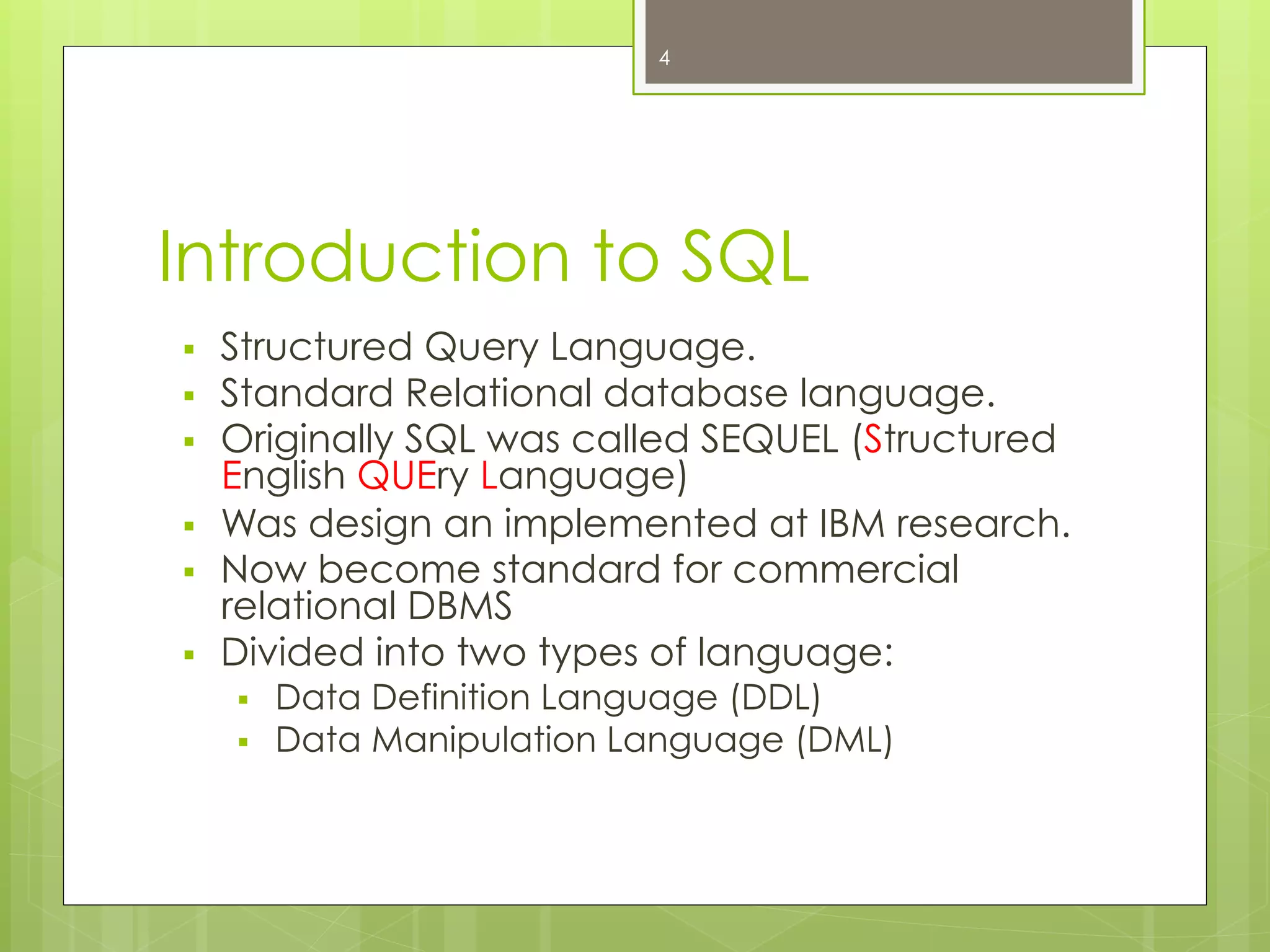 4

Introduction to SQL

▪ Structured Query Language.
▪ Standard Relational database language.
▪ Originally SQL was called SEQUEL (Structured English QUEry Language)
▪ Was design an implemented at IBM research.
▪ Now become standard for commercial relational DBMS
▪ Divided into two types of language:
 ▪ Data Definition Language (DDL)
 ▪ Data Manipulation Language (DML)